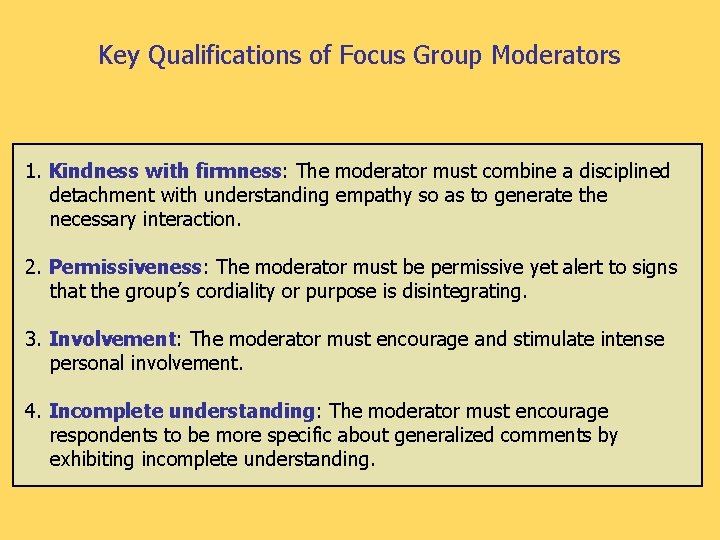 Key Qualifications of Focus Group Moderators

1. Kindness with firmness: The moderator must combine a disciplined detachment with understanding empathy so as to generate the necessary interaction.

2. Permissiveness: The moderator must be permissive yet alert to signs that the group's cordiality or purpose is disintegrating.

3. Involvement: The moderator must encourage and stimulate intense personal involvement.

4. Incomplete understanding: The moderator must encourage respondents to be more specific about generalized comments by exhibiting incomplete understanding.